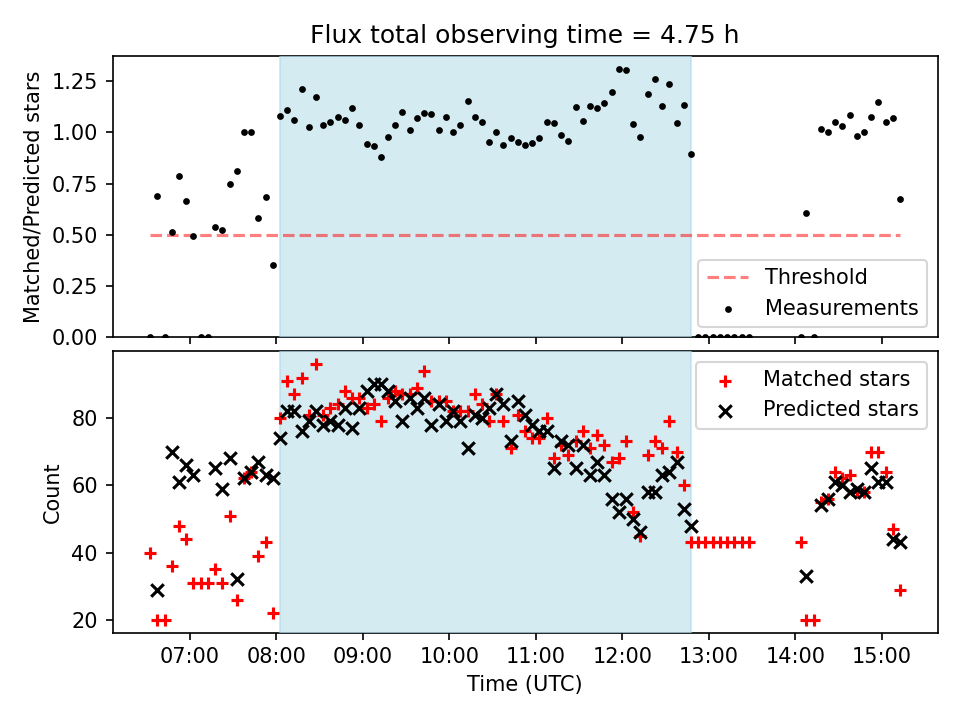 Flux total observing time = 4.75 h

Matched/Predicted stars

1.25
1.00
0.75
0.50
0.25
0.00

Threshold
Measurements

Count

80
60
40
20

Matched stars
Predicted stars

07:00
08:00
09:00
10:00
11:00
12:00
13:00
14:00
15:00

Time (UTC)